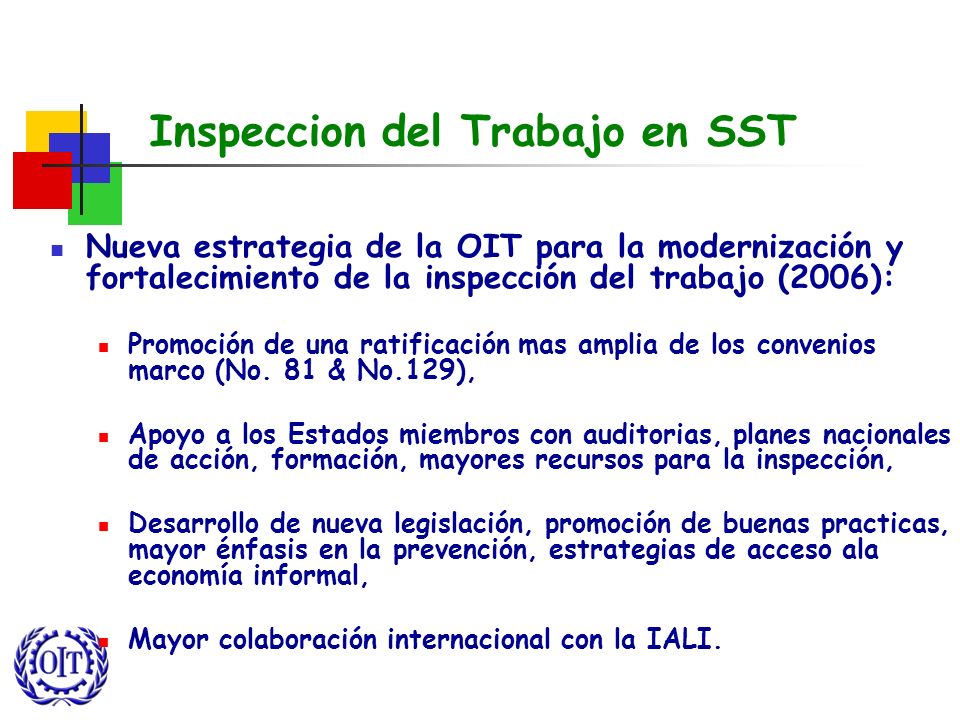 Inspeccion del Trabajo en SST

Nueva estrategia de la OIT para la modernización y fortalecimiento de la inspección del trabajo (2006):

Promoción de una ratificación mas amplia de los convenios marco (No. 81 & No.129),

Apoyo a los Estados miembros con auditorias, planes nacionales de acción, formación, mayores recursos para la inspección,

Desarrollo de nueva legislación, promoción de buenas practicas, mayor énfasis en la prevención, estrategias de acceso ala economía informal,

Mayor colaboración internacional con la IALI.

OIT